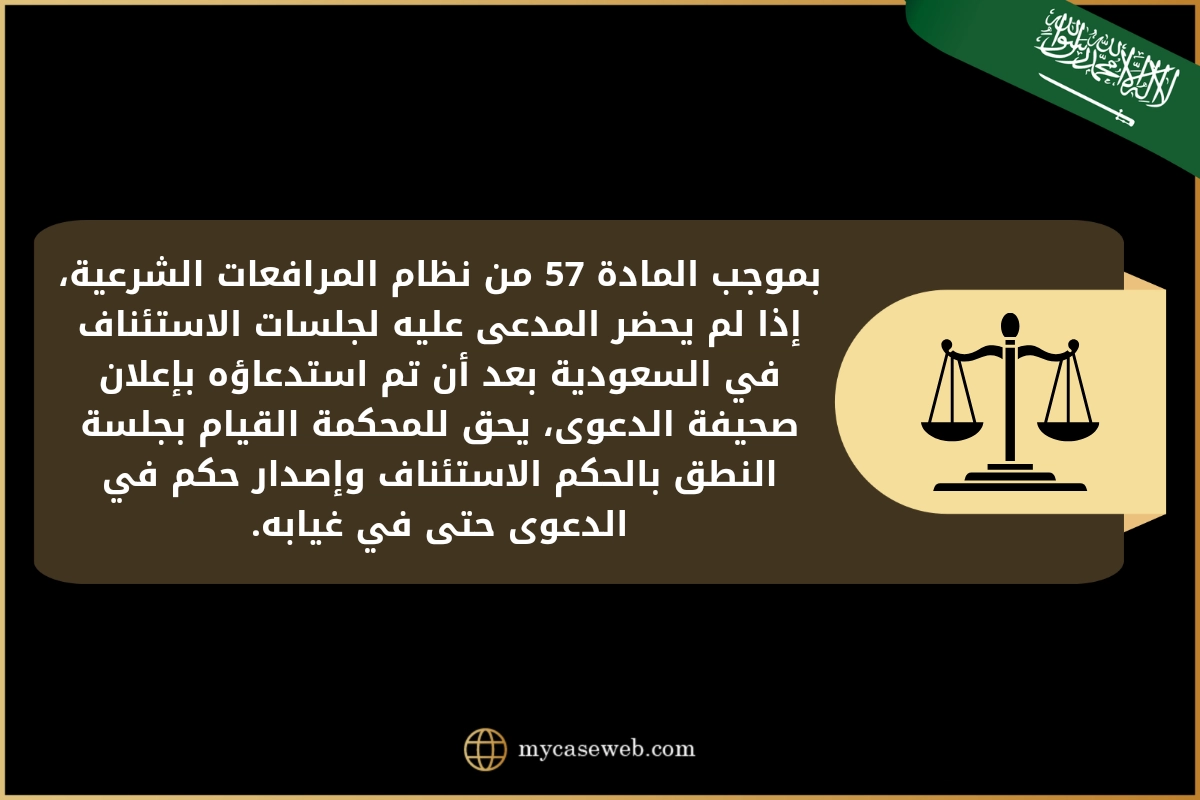 لا إله إلا الله محمد رسول الله

بموجب المادة 57 من نظام المرافعات الشرعية، إذا لم يحضر المدعى عليه لجلسات الاستئناف في السعودية بعد أن تم استدعاؤه بإعلان صحيفة الدعوى، يحق للمحكمة القيام بجلسة النطق بالحكم الاستئناف وإصدار حكم في الدعوى حتى في غيابه.

mycaseweb.com